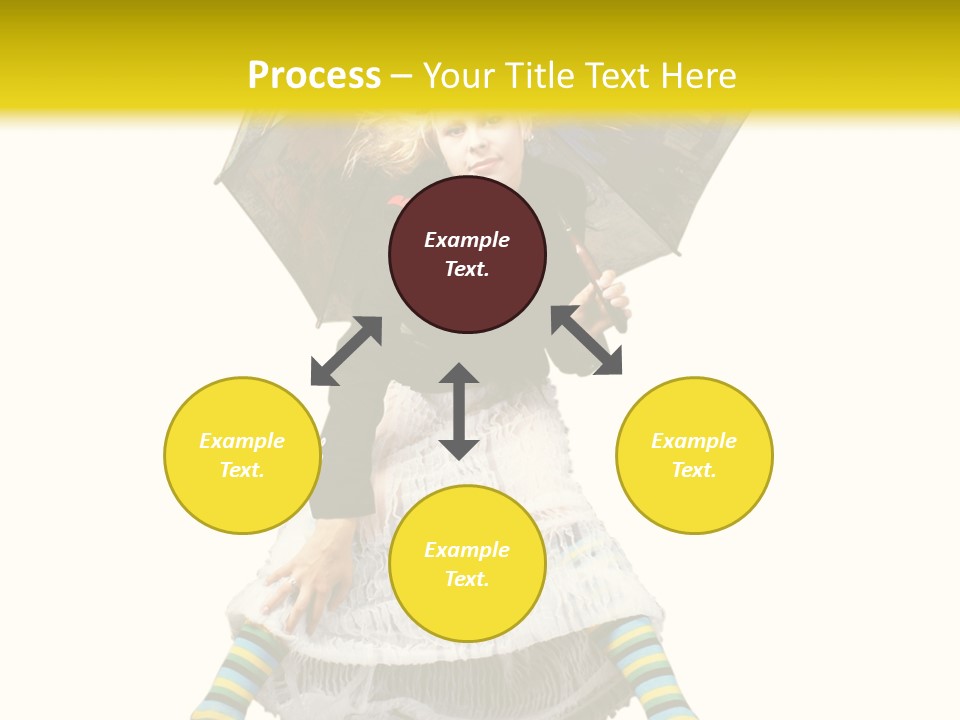 Process – Your Title Text Here

Example Text.

Example Text.

Example Text.

Example Text.